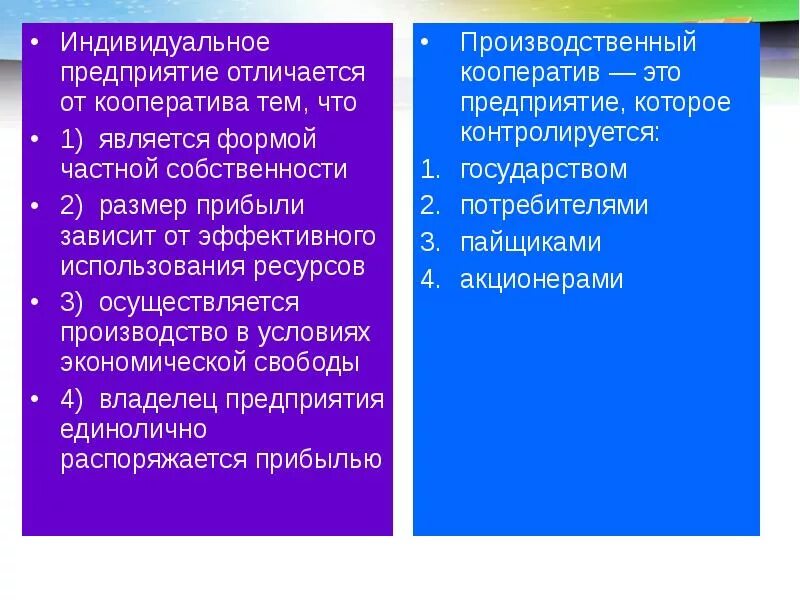 • Индивидуальное предприятие отличается от кооператива тем, что

• 1) является формой частной собственности

• 2) размер прибыли зависит от эффективного использования ресурсов

• 3) осуществляется производство в условиях экономической свободы

• 4) владелец предприятия единолично распоряжается прибылью

• Производственный кооператив — это предприятие, которое контролируется:

1. государством
2. потребителями
3. пайщиками
4. акционерами